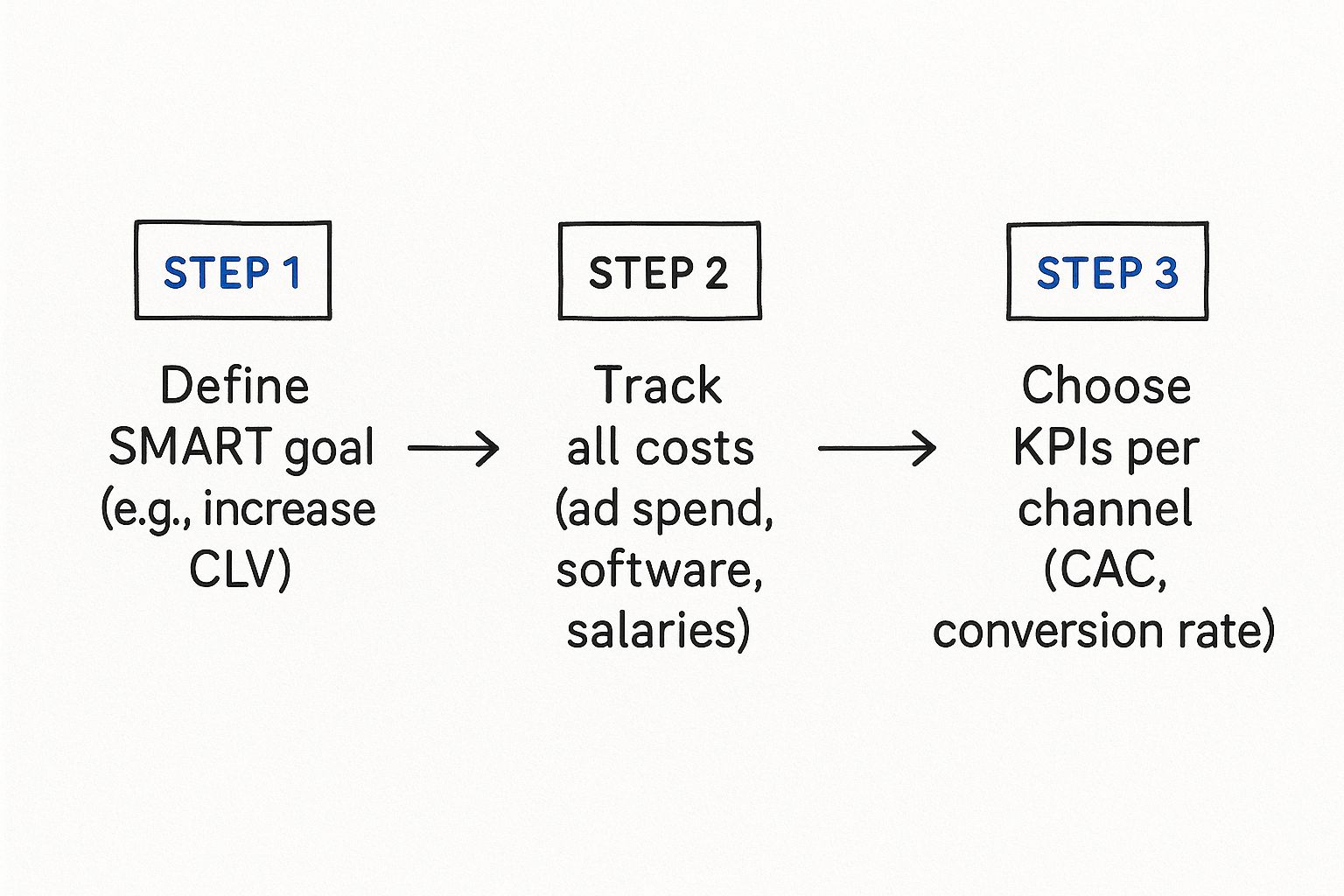 STEP 1

Define SMART goal (e.g., increase CLV)

STEP 2

Track all costs (ad spend, software, salaries)

STEP 3

Choose KPIs per channel (CAC, conversion rate)